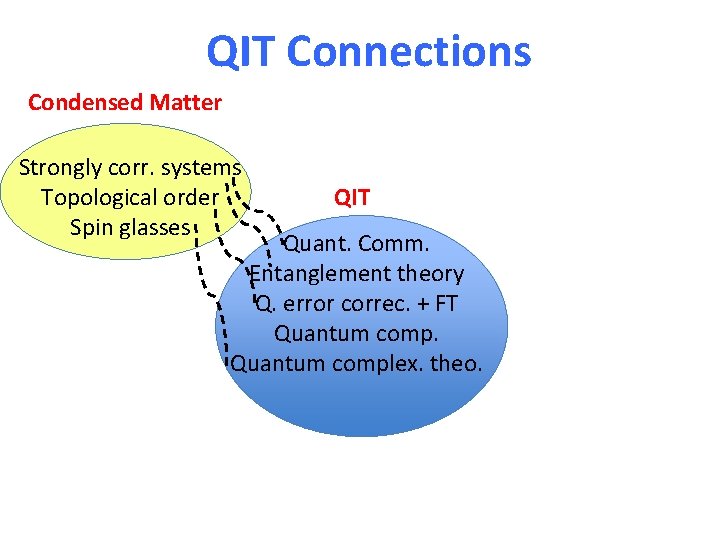 QIT Connections

Condensed Matter

Strongly corr. systems
Topological order
Spin glasses

QIT

Quant. Comm.
Entanglement theory
Q. error correc. + FT
Quantum comp.
Quantum complex. theo.